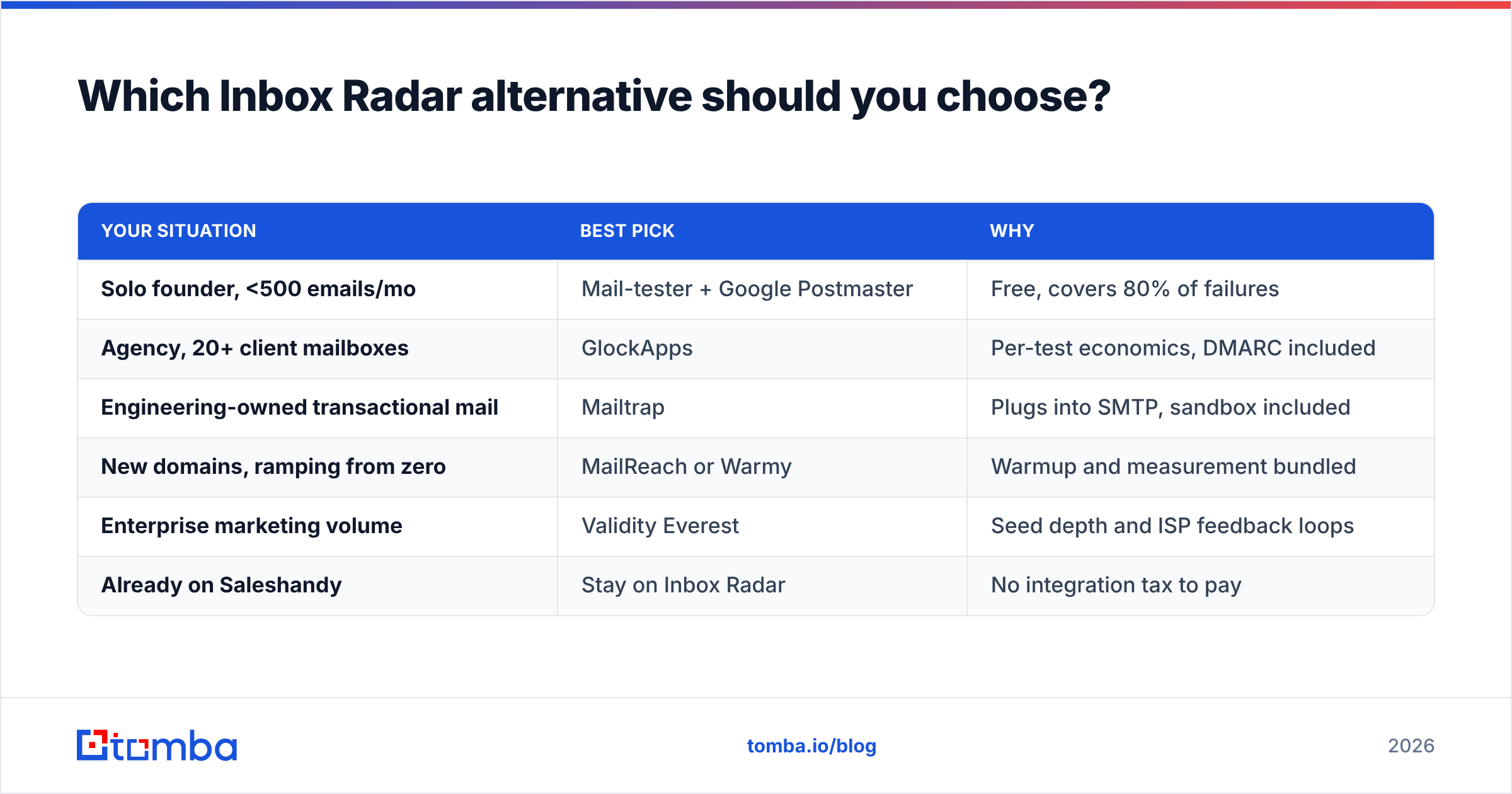 Which Inbox Radar alternative should you choose?

| YOUR SITUATION | BEST PICK | WHY |
|---|---|---|
| Solo founder, <500 emails/mo | Mail-tester + Google Postmaster | Free, covers 80% of failures |
| Agency, 20+ client mailboxes | GlockApps | Per-test economics, DMARC included |
| Engineering-owned transactional mail | Mailtrap | Plugs into SMTP, sandbox included |
| New domains, ramping from zero | MailReach or Warmy | Warmup and measurement bundled |
| Enterprise marketing volume | Validity Everest | Seed depth and ISP feedback loops |
| Already on Saleshandy | Stay on Inbox Radar | No integration tax to pay |

tomba

tomba.io/blog

2026